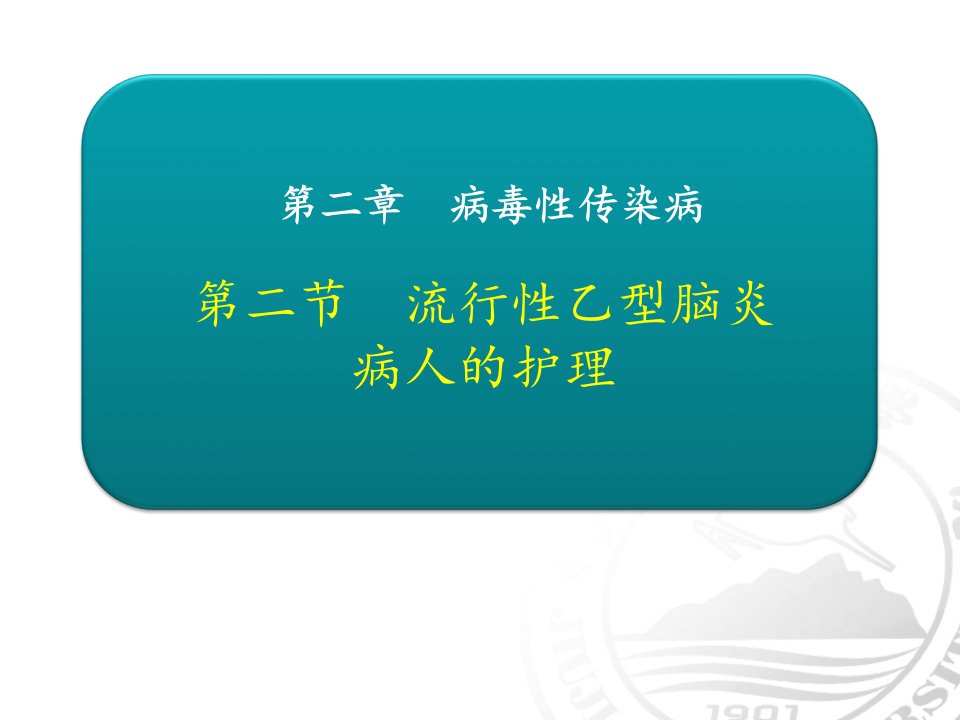 第二章　病毒性传染病

第二节　流行性乙型脑炎病人的护理

1901